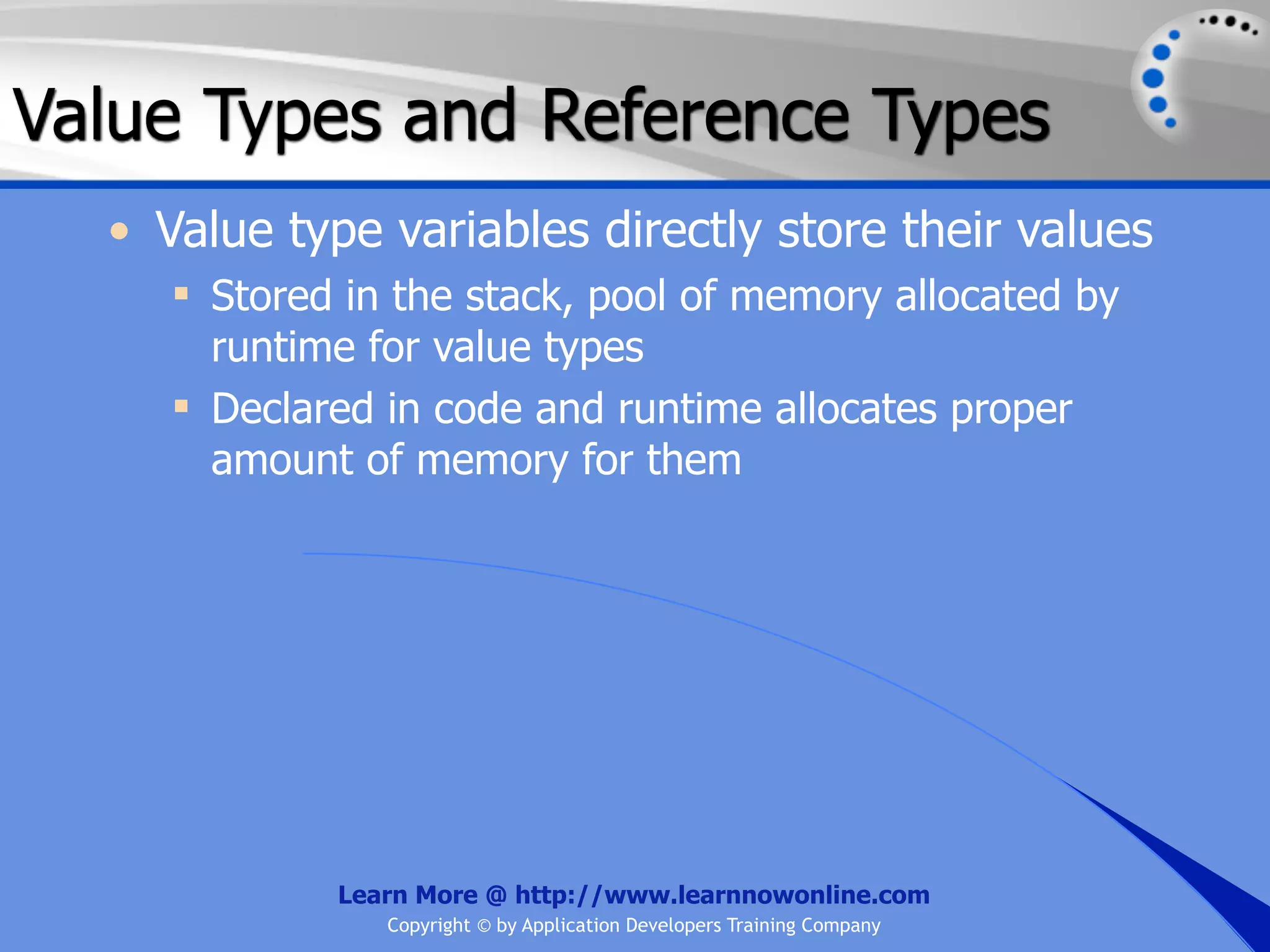 Value Types and Reference Types

• Value type variables directly store their values
  ▪ Stored in the stack, pool of memory allocated by runtime for value types
  ▪ Declared in code and runtime allocates proper amount of memory for them

Learn More @ http://www.learnnowonline.com
Copyright © by Application Developers Training Company